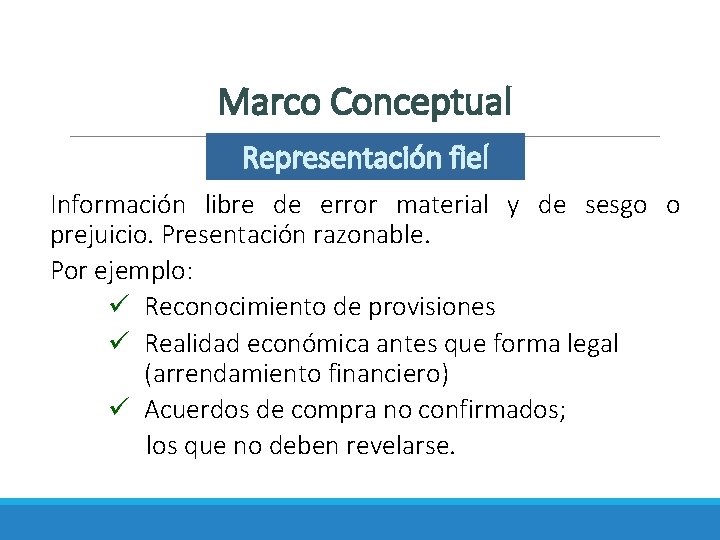 Marco Conceptual

Representación fiel

Información libre de error material y de sesgo o prejuicio. Presentación razonable.

Por ejemplo:

✓ Reconocimiento de provisiones
✓ Realidad económica antes que forma legal (arrendamiento financiero)
✓ Acuerdos de compra no confirmados; los que no deben revelarse.